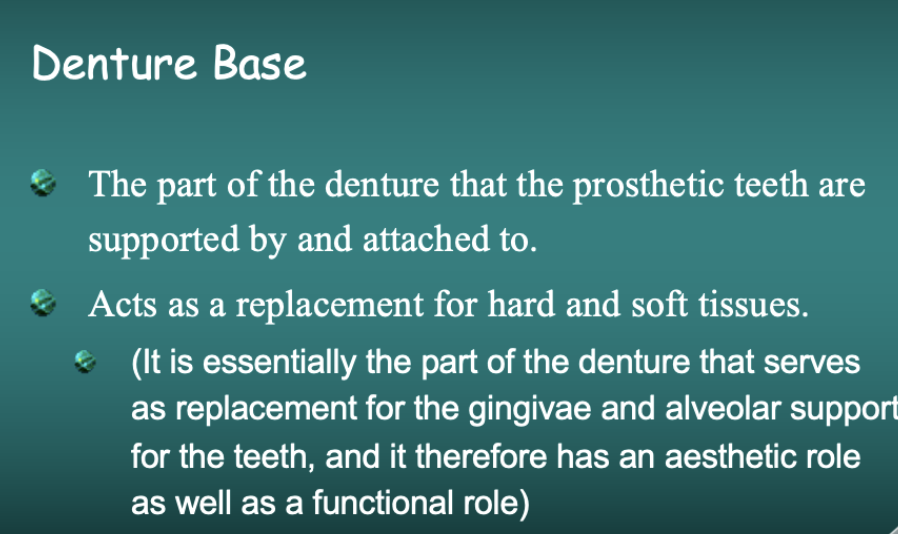 Denture Base

The part of the denture that the prosthetic teeth are supported by and attached to.

Acts as a replacement for hard and soft tissues.

(It is essentially the part of the denture that serves as replacement for the gingivae and alveolar support for the teeth, and it therefore has an aesthetic role as well as a functional role)